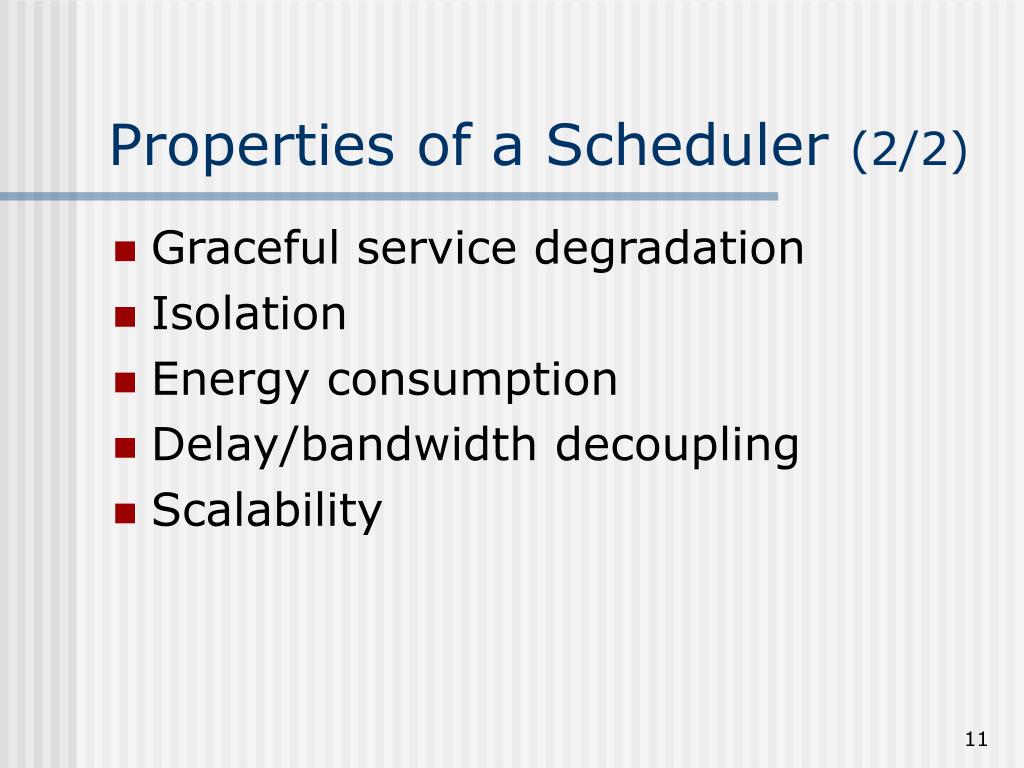 Properties of a Scheduler (2/2)

- Graceful service degradation
- Isolation
- Energy consumption
- Delay/bandwidth decoupling
- Scalability

11